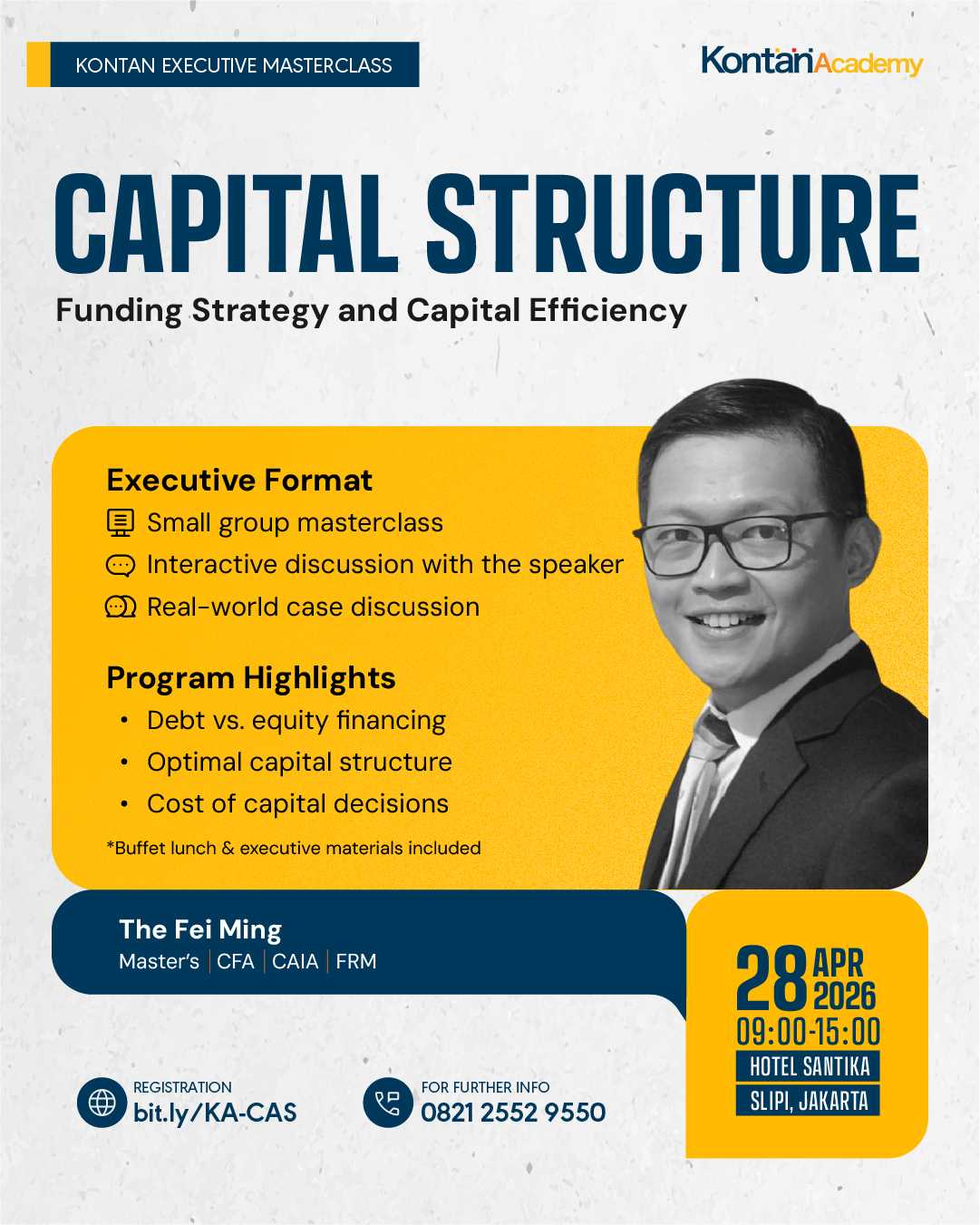 KONTAN EXECUTIVE MASTERCLASS

KontanAcademy

CAPITAL STRUCTURE

Funding Strategy and Capital Efficiency

Executive Format
Small group masterclass
Interactive discussion with the speaker
Real-world case discussion

Program Highlights
• Debt vs. equity financing
• Optimal capital structure
• Cost of capital decisions

*Buffet lunch & executive materials included

The Fei Ming
Master's | CFA | CAIA | FRM

28 APR 2026
09:00-15:00
HOTEL SANTIKA
SLIPI, JAKARTA

REGISTRATION
bit.ly/KA-CAS

FOR FURTHER INFO
0821 2552 9550